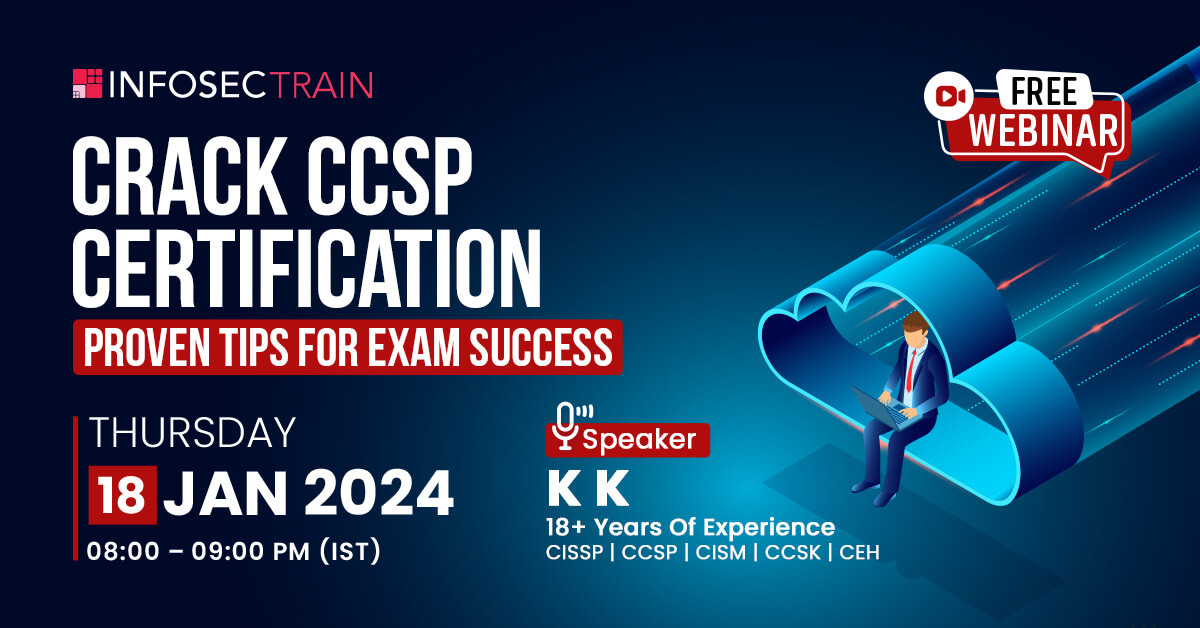 INFOSECTRAIN

FREE WEBINAR

CRACK CCSP CERTIFICATION

PROVEN TIPS FOR EXAM SUCCESS

THURSDAY
18 JAN 2024
08:00 – 09:00 PM (IST)

Speaker
K K
18+ Years Of Experience
CISSP | CCSP | CISM | CCSK | CEH